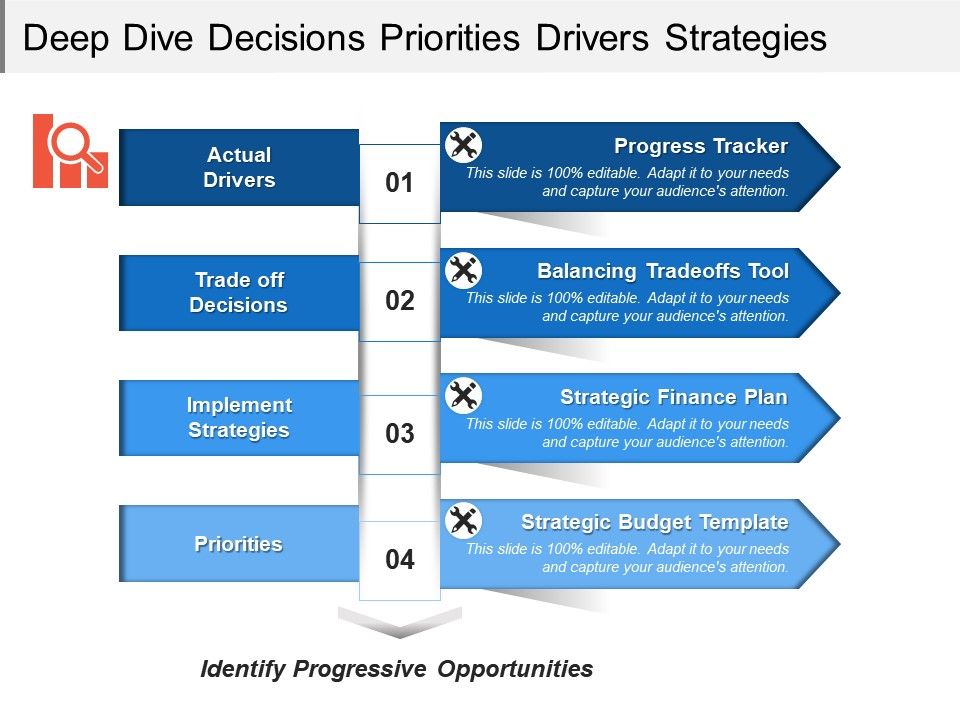 Deep Dive Decisions Priorities Drivers Strategies

Actual Drivers

01

Progress Tracker
This slide is 100% editable. Adapt it to your needs and capture your audience's attention.

Trade off Decisions

02

Balancing Tradeoffs Tool
This slide is 100% editable. Adapt it to your needs and capture your audience's attention.

Implement Strategies

03

Strategic Finance Plan
This slide is 100% editable. Adapt it to your needs and capture your audience's attention.

Priorities

04

Strategic Budget Template
This slide is 100% editable. Adapt it to your needs and capture your audience's attention.

Identify Progressive Opportunities